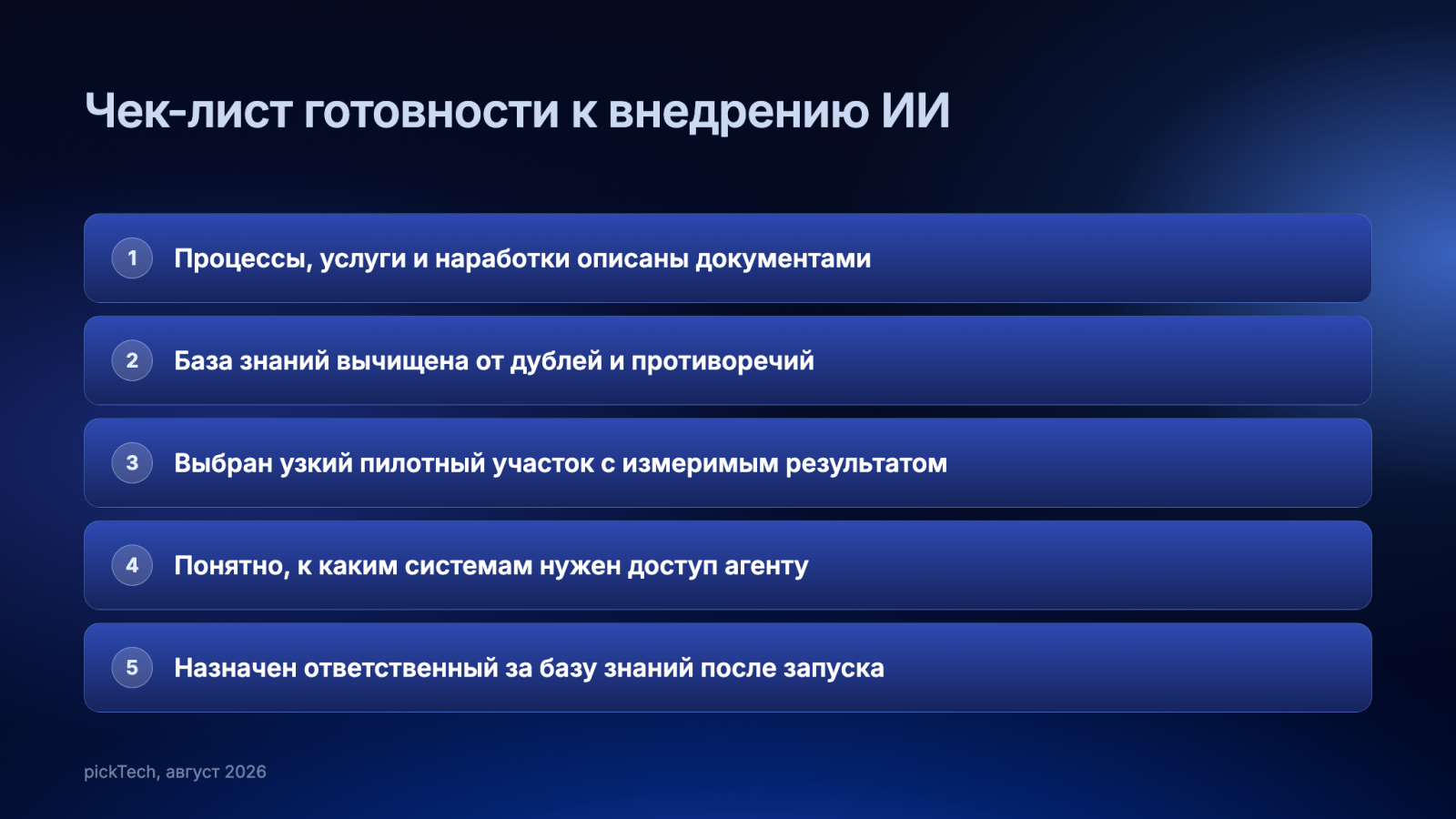 Чек-лист готовности к внедрению ИИ

1 Процессы, услуги и наработки описаны документами

2 База знаний вычищена от дублей и противоречий

3 Выбран узкий пилотный участок с измеримым результатом

4 Понятно, к каким системам нужен доступ агенту

5 Назначен ответственный за базу знаний после запуска

pickTech, август 2026